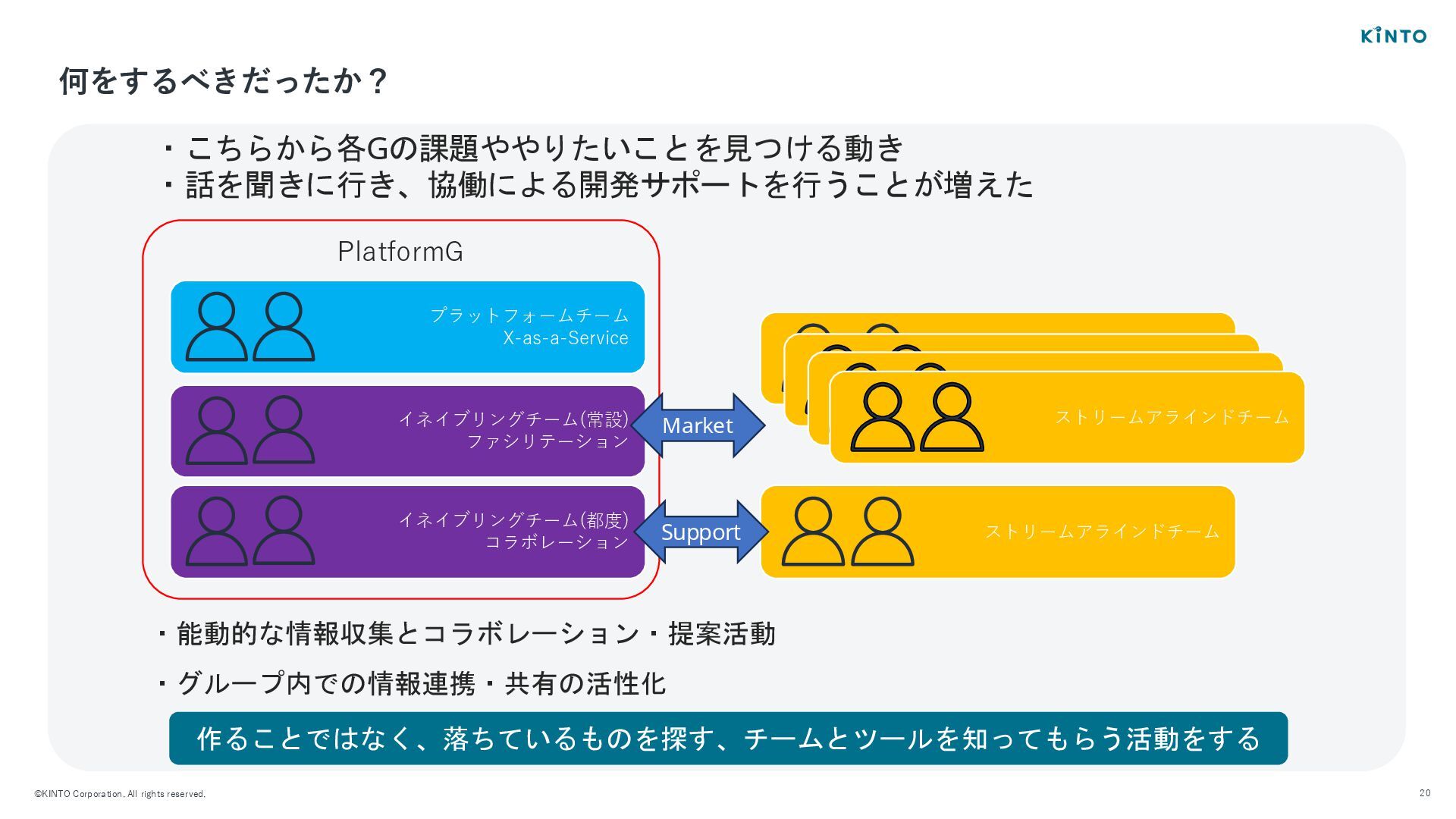 KINTO

何をするべきだったか？

・こちらから各Gの課題ややりたいことを見つける動き
・話を聞きに行き、協働による開発サポートを行うことが増えた

PlatformG

プラットフォームチーム
X-as-a-Service

イネイブリングチーム(常設)
ファシリテーション

イネイブリングチーム(都度)
コラボレーション

Market

Support

ストリームアラインドチーム

ストリームアラインドチーム

・能動的な情報収集とコラボレーション・提案活動

・グループ内での情報連携・共有の活性化

作ることではなく、落ちているものを探す、チームとツールを知ってもらう活動をする

©KINTO Corporation. All rights reserved.

20